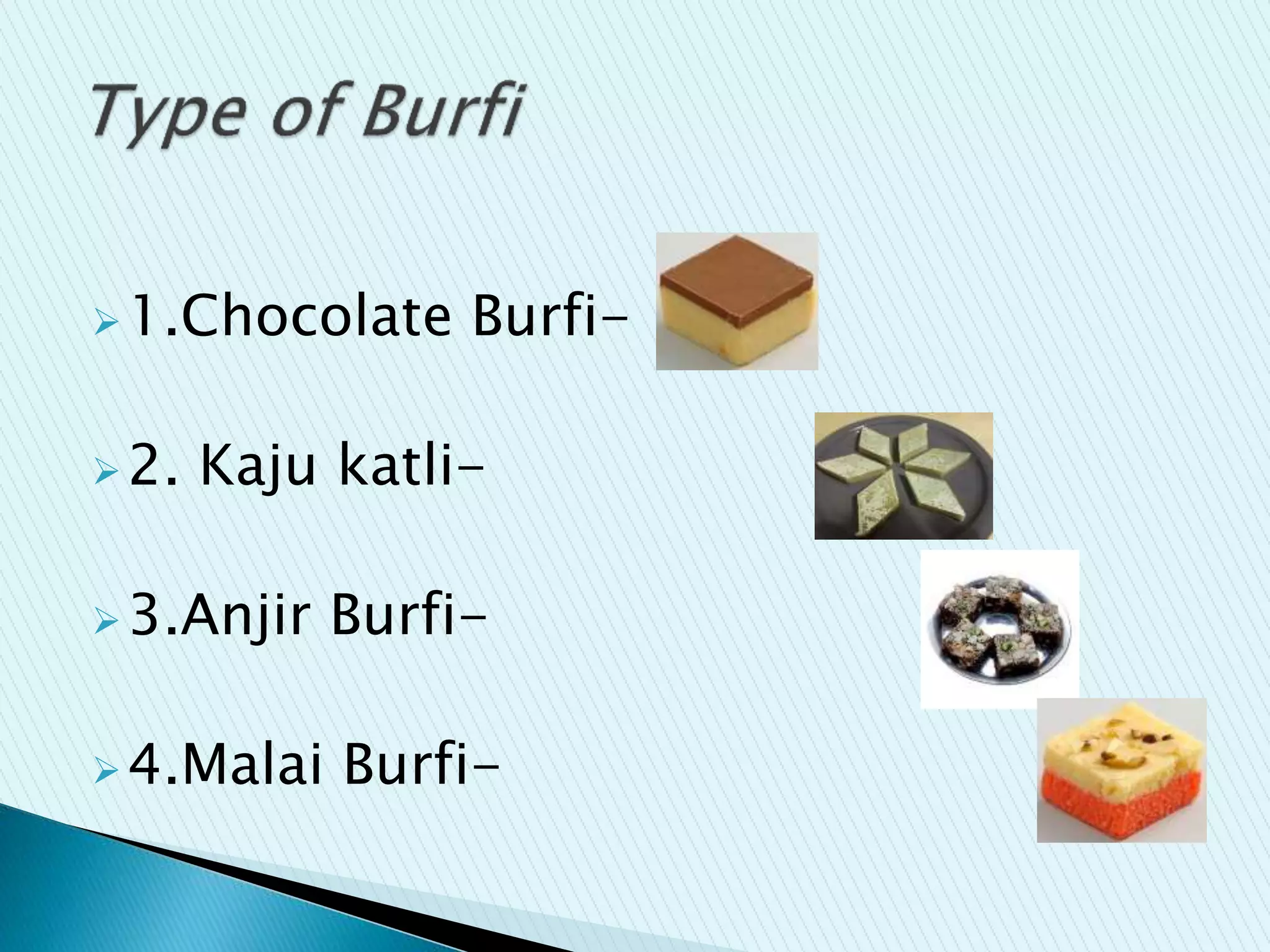 Type of Burfi

1.Chocolate Burfi-

2. Kaju katli-

3.Anjir Burfi-

4.Malai Burfi-